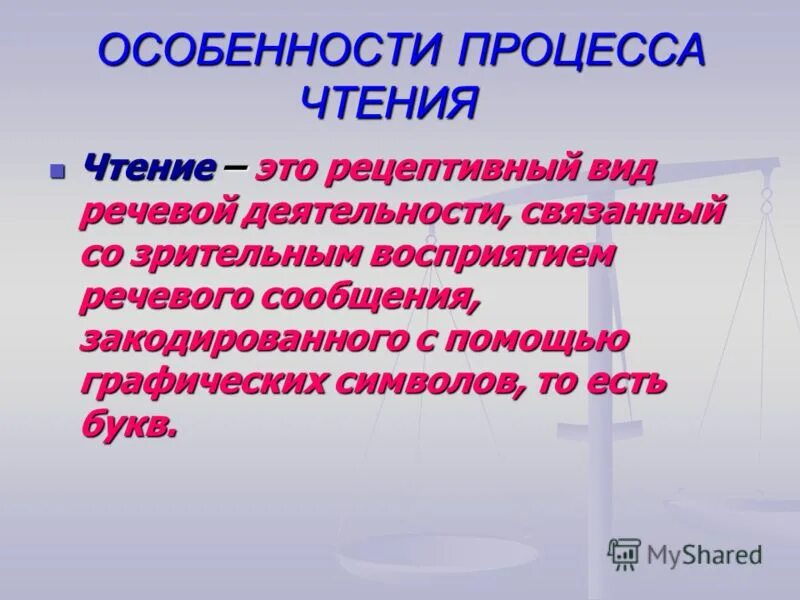 ОСОБЕННОСТИ ПРОЦЕССА ЧТЕНИЯ

Чтение – это рецептивный вид речевой деятельности, связанный со зрительным восприятием речевого сообщения, закодированного с помощью графических символов, то есть букв.

MyShared